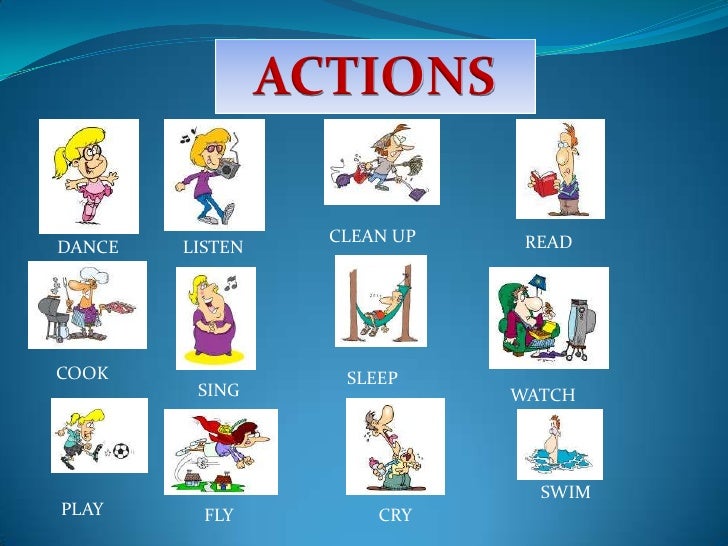 ACTIONS

DANCE

LISTEN

CLEAN UP

READ

COOK

SING

SLEEP

WATCH

PLAY

FLY

CRY

SWIM